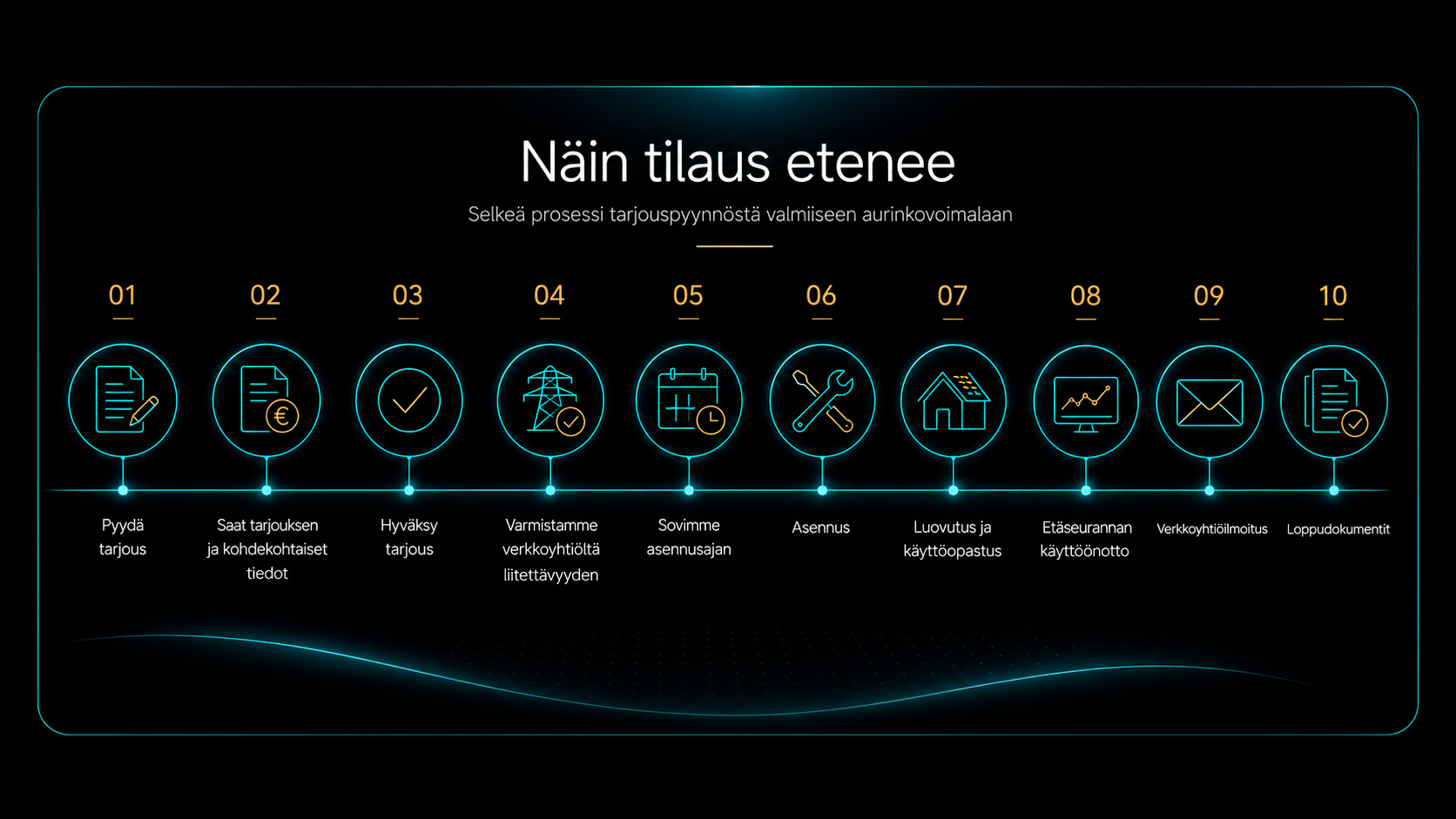 Näin tilaus etenee

Selkeä prosessi tarjouspyynnöstä valmiiseen aurinkovoimalaan

01

Pyydä tarjous

02

Saat tarjouksen ja kohdekohtaiset tiedot

03

Hyväksy tarjous

04

Varmistamme verkkoyhtiöltä liitettävyyden

05

Sovimme asennusajan

06

Asennus

07

Luovutus ja käyttöopastus

08

Etäseurannan käyttöönotto

09

Verkkoyhtiöilmoitus

10

Loppudokumentit